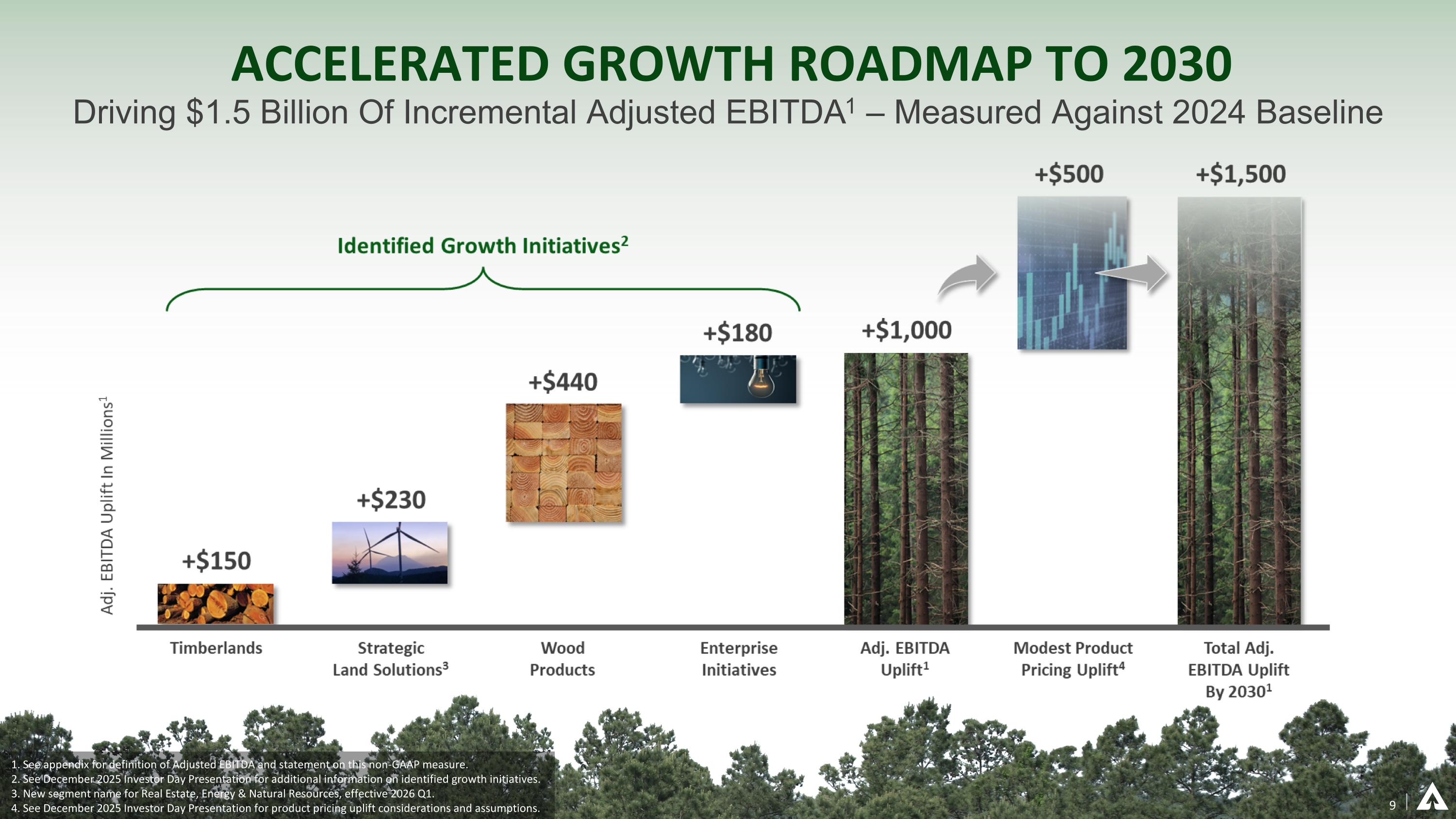 ACCELERATED GROWTH ROADMAP TO 2030

Driving \$1.5 Billion Of Incremental Adjusted EBITDA$^1$ – Measured Against 2024 Baseline

Identified Growth Initiatives$^2$

Adj. EBITDA Uplift In Millions$^1$

+\$150

+\$230

+\$440

+\$180

+\$1,000

+\$500

+\$1,500

Timberlands

Strategic Land Solutions$^3$

Wood Products

Enterprise Initiatives

Adj. EBITDA Uplift$^1$

Modest Product Pricing Uplift$^4$

Total Adj. EBITDA Uplift By 2030$^1$

1. See appendix for definition of Adjusted EBITDA and statement on this non-GAAP measure.
2. See December 2025 Investor Day Presentation for additional information on identified growth initiatives.
3. New segment name for Real Estate, Energy & Natural Resources, effective 2026 Q1.
4. See December 2025 Investor Day Presentation for product pricing uplift considerations and assumptions.

9